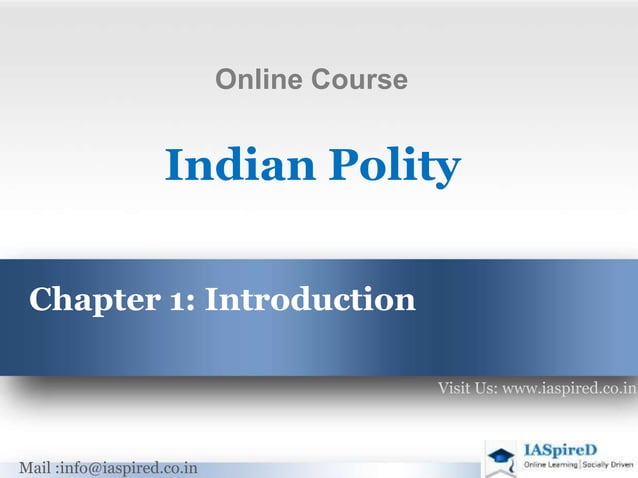 Online Course

Indian Polity

Chapter 1: Introduction

Visit Us: www.iaspired.co.in

Mail :info@iaspired.co.in

IASpireD
Online Learning | Socially Driven